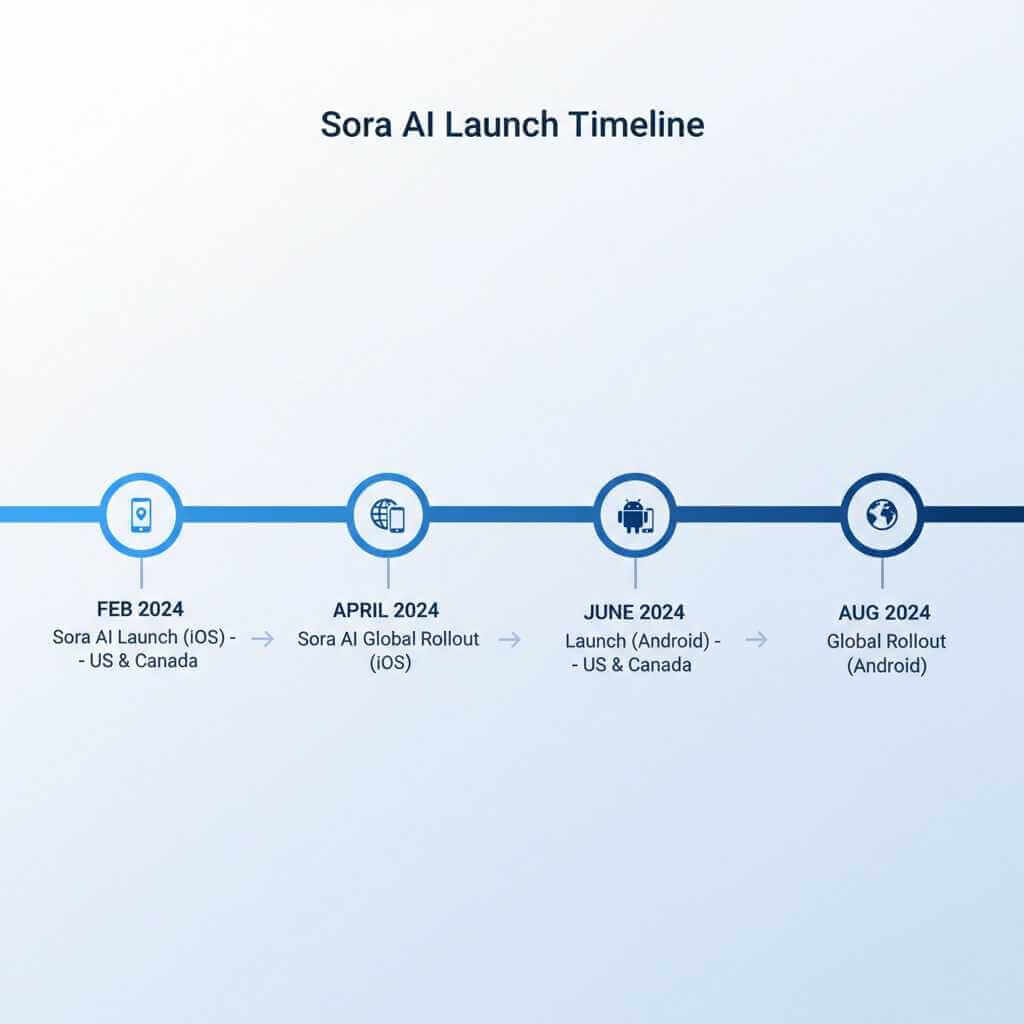 Sora AI Launch Timeline

FEB 2024
Sora AI Launch (iOS) - - US & Canada

APRIL 2024
Sora AI Global Rollout (iOS)

JUNE 2024
Launch (Android) - - US & Canada

AUG 2024
Global Rollout (Android)